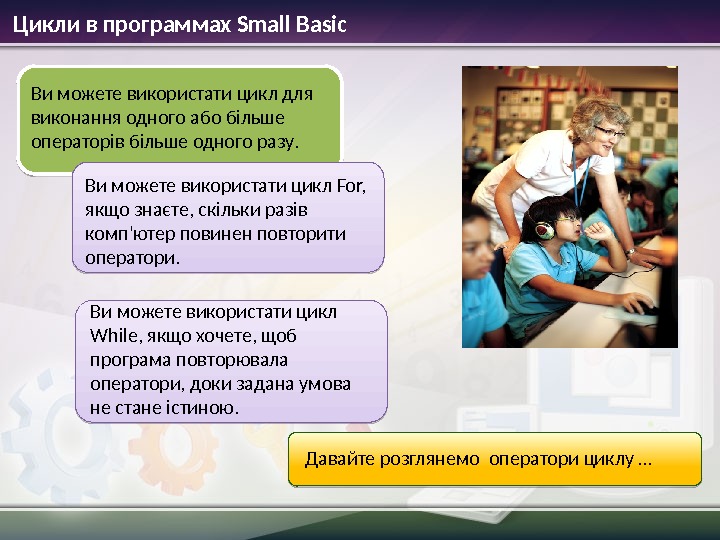 Цикли в программах Small Basic

Ви можете використати цикл для виконання одного або більше операторів більше одного разу.

Ви можете використати цикл For, якщо знаєте, скільки разів комп'ютер повинен повторити оператори.

Ви можете використати цикл While, якщо хочете, щоб програма повторювала оператори, доки задана умова не стане істиною.

Давайте розглянемо оператори циклу …